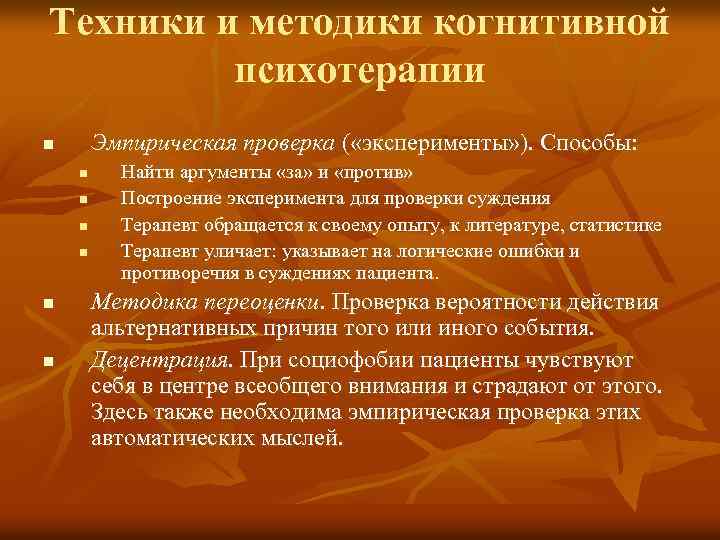 Техники и методики когнитивной психотерапии

- Эмпирическая проверка («эксперименты»). Способы:
  - Найти аргументы «за» и «против»
  - Построение эксперимента для проверки суждения
  - Терапевт обращается к своему опыту, к литературе, статистике
  - Терапевт уличает: указывает на логические ошибки и противоречия в суждениях пациента.
- Методика переоценки. Проверка вероятности действия альтернативных причин того или иного события.
- Децентрация. При социофобии пациенты чувствуют себя в центре всеобщего внимания и страдают от этого. Здесь также необходима эмпирическая проверка этих автоматических мыслей.